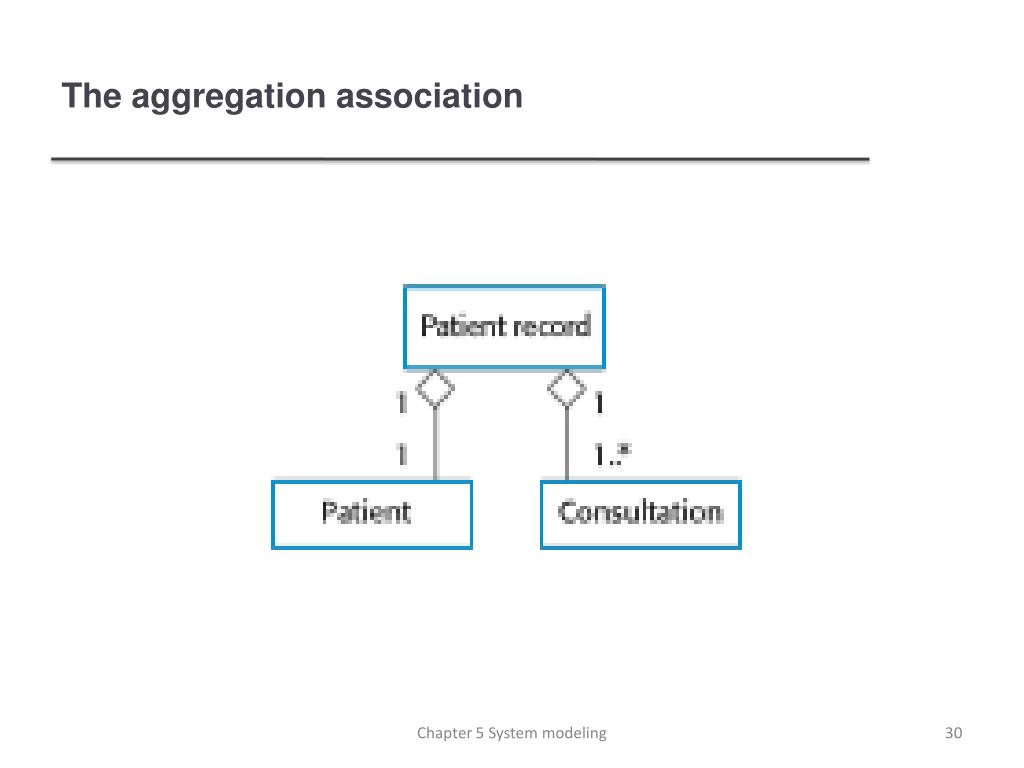 The aggregation association

Patient record

1

1

1

1..*

Patient

Consultation

Chapter 5 System modeling

30